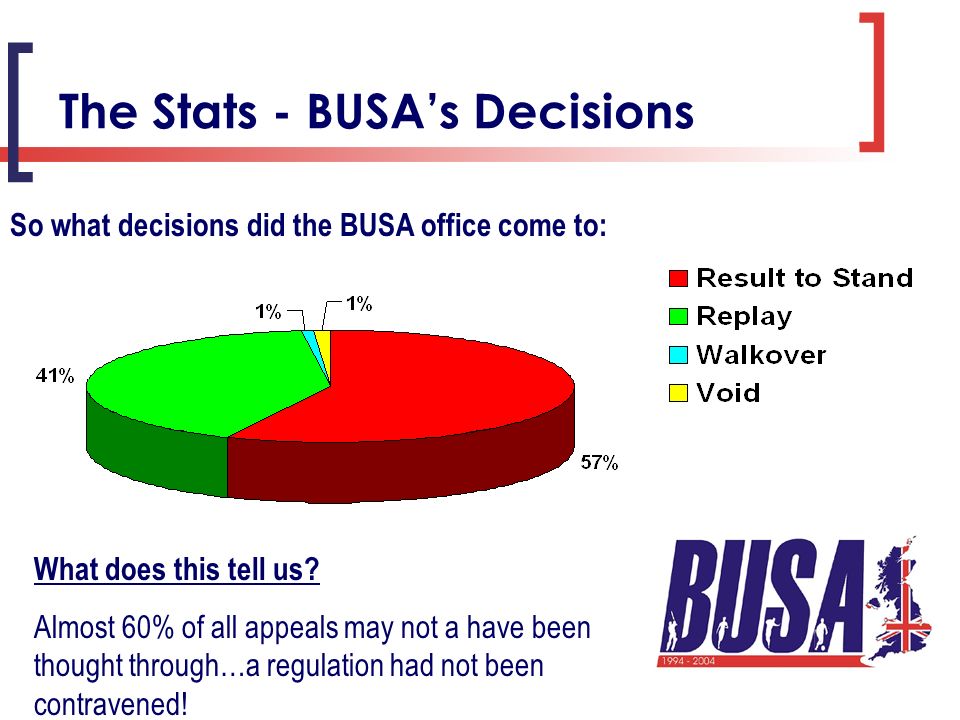 The Stats - BUSA's Decisions

So what decisions did the BUSA office come to:

1%
1%
41%
57%

Result to Stand
Replay
Walkover
Void

What does this tell us?

Almost 60% of all appeals may not a have been thought through…a regulation had not been contravened!

BUSA
1994 - 2004